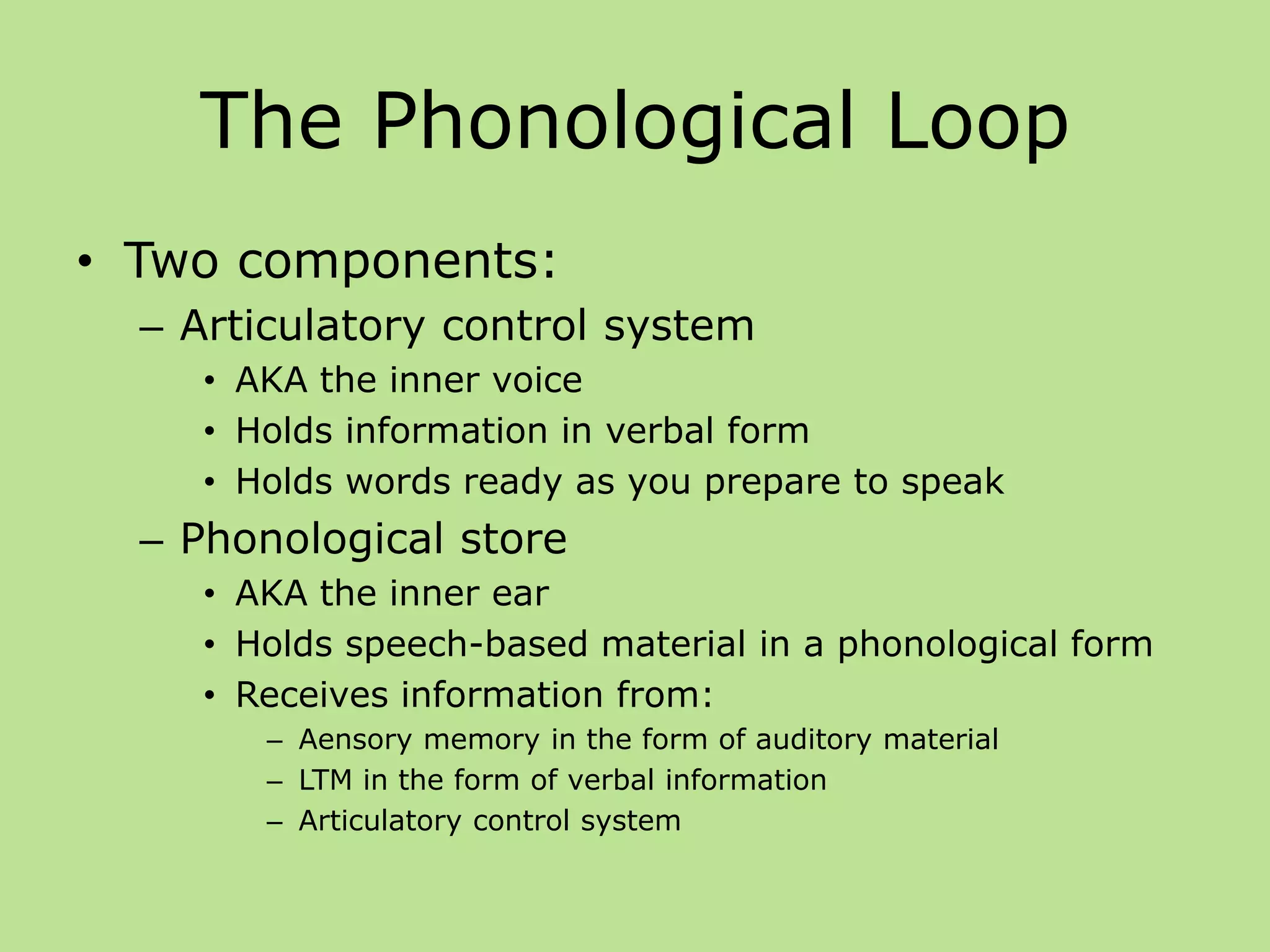 The Phonological Loop

• Two components:
– Articulatory control system
• AKA the inner voice
• Holds information in verbal form
• Holds words ready as you prepare to speak
– Phonological store
• AKA the inner ear
• Holds speech-based material in a phonological form
• Receives information from:
– Aensory memory in the form of auditory material
– LTM in the form of verbal information
– Articulatory control system